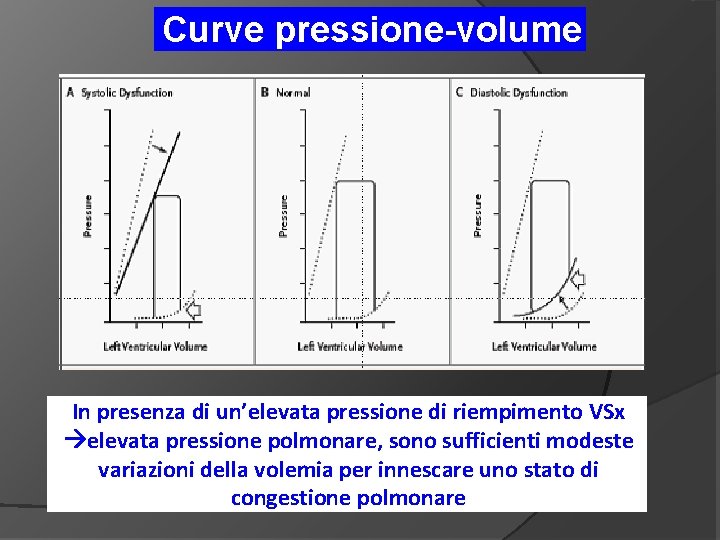 Curve pressione-volume

A Systolic Dysfunction

Pressure

Left Ventricular Volume

B Normal

Pressure

Left Ventricular Volume

C Diastolic Dysfunction

Pressure

Left Ventricular Volume

In presenza di un'elevata pressione di riempimento VSx →elevata pressione polmonare, sono sufficienti modeste variazioni della volemia per innescare uno stato di congestione polmonare